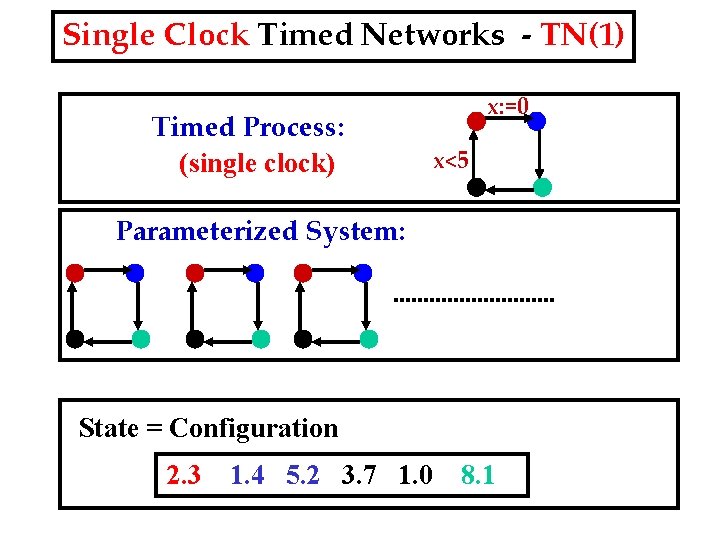 Single Clock Timed Networks - TN(1)

Timed Process:
(single clock)

x:=0

x<5

Parameterized System:

State = Configuration

2.3 1.4 5.2 3.7 1.0 8.1